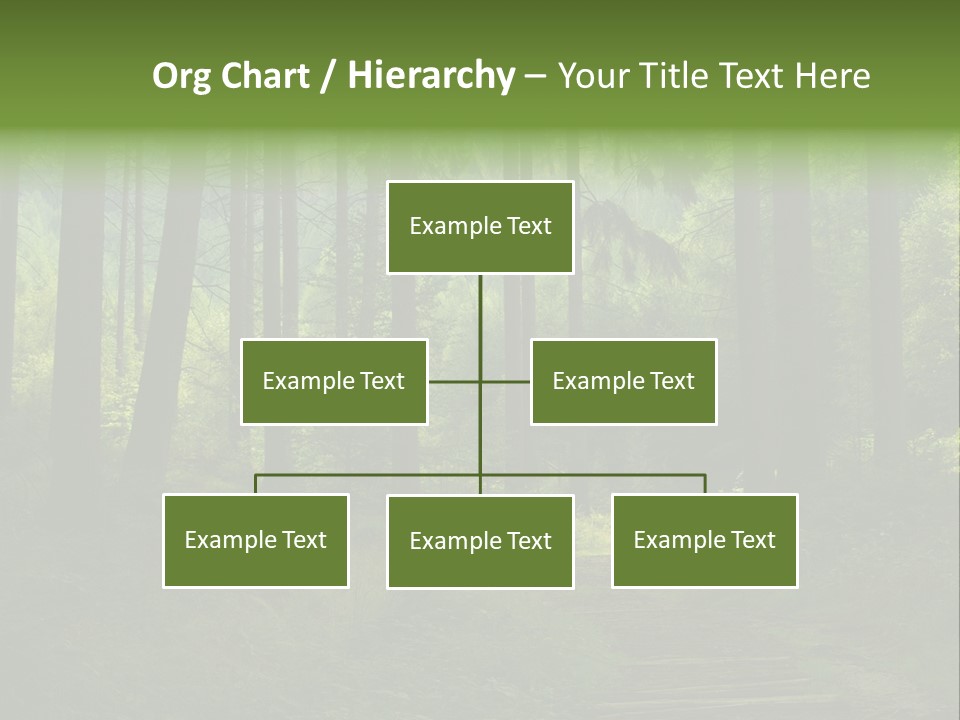 Org Chart / Hierarchy – Your Title Text Here

Example Text

Example Text

Example Text

Example Text

Example Text

Example Text